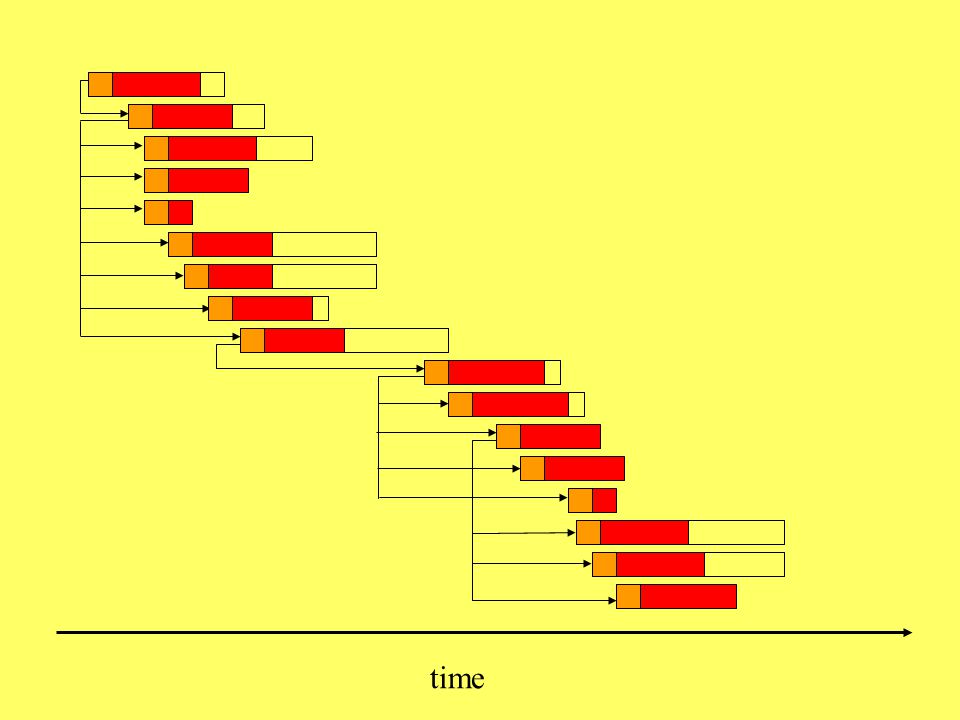 time